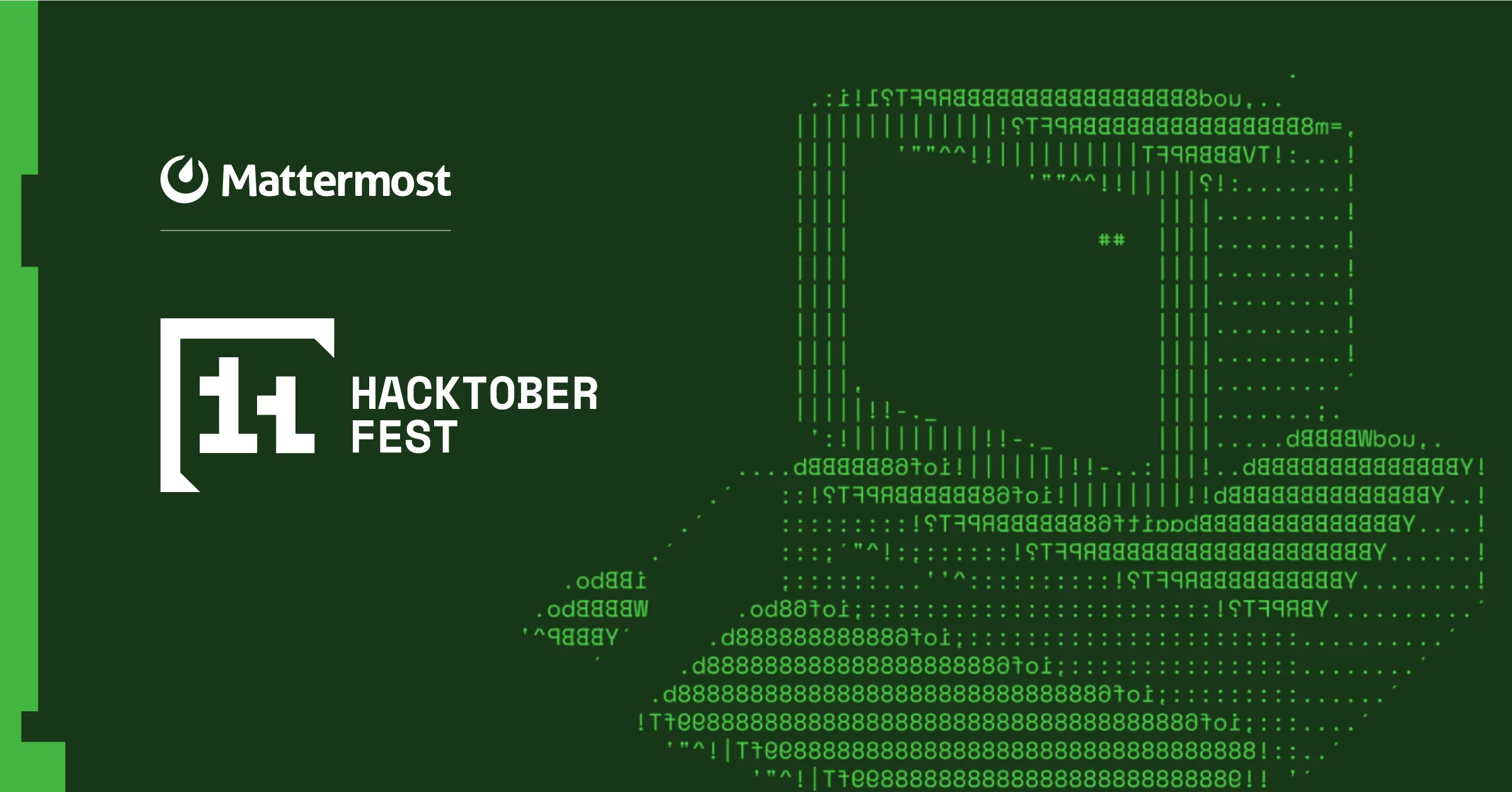 Mattermost

HACKTOBER
FEST